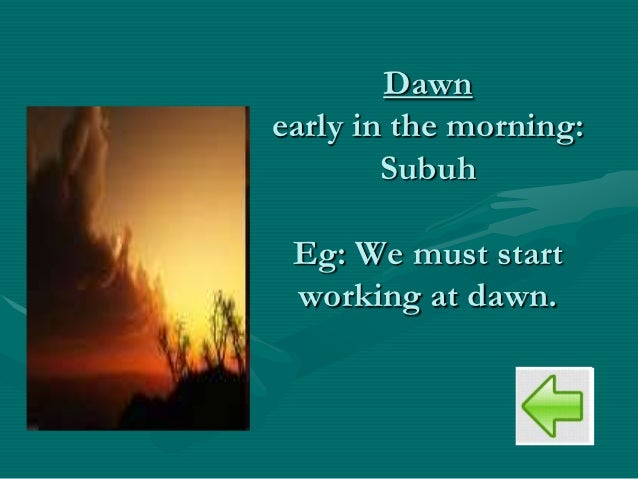 Dawn
early in the morning:
Subuh

Eg: We must start working at dawn.